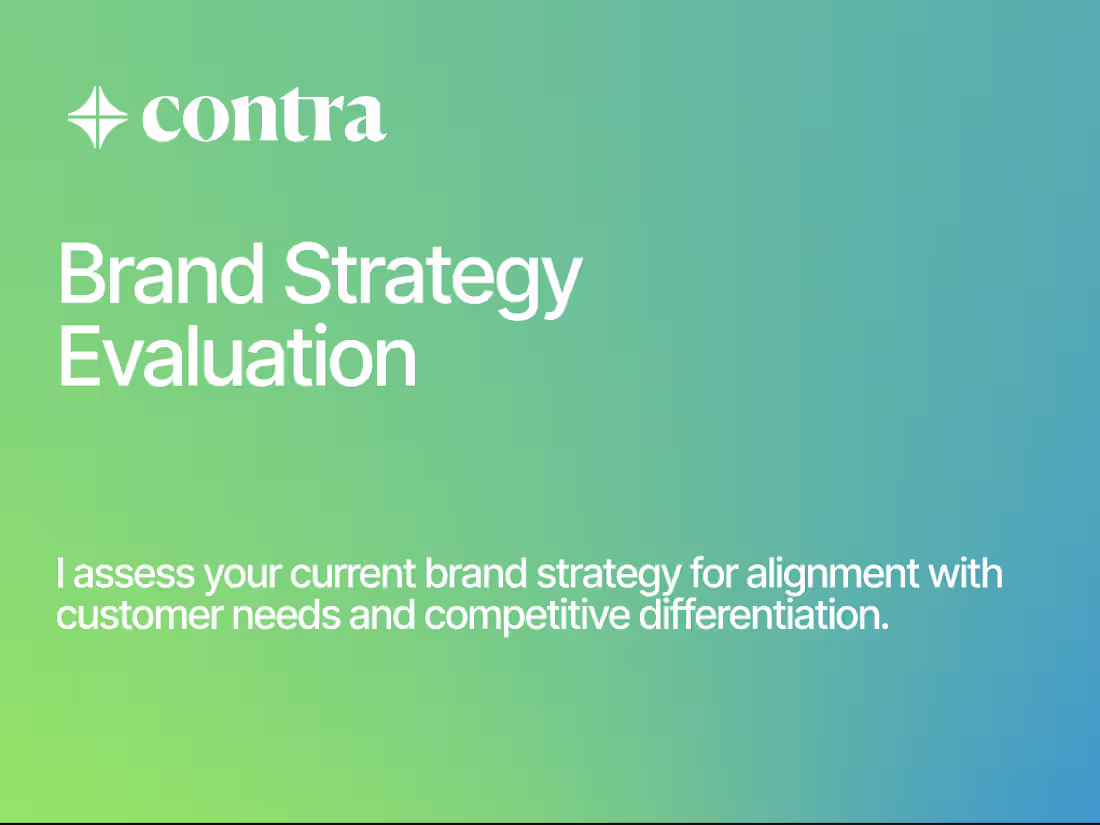 contra

Brand Strategy Evaluation

I assess your current brand strategy for alignment with customer needs and competitive differentiation.